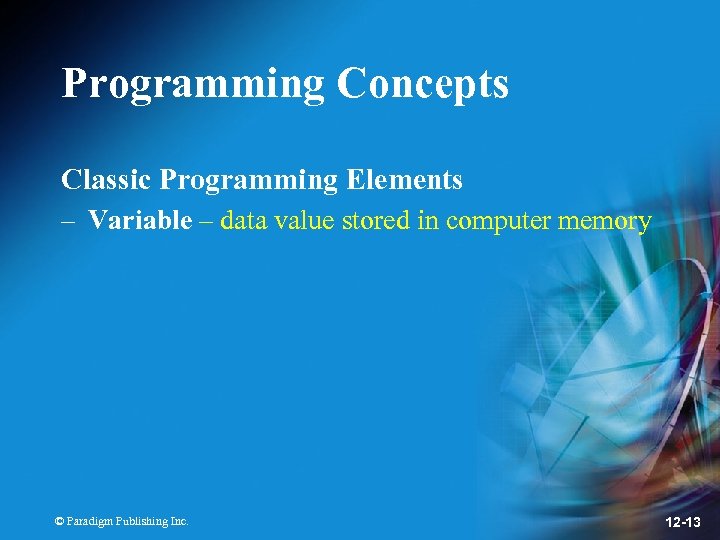 Programming Concepts

Classic Programming Elements

– Variable – data value stored in computer memory

© Paradigm Publishing Inc.

12-13